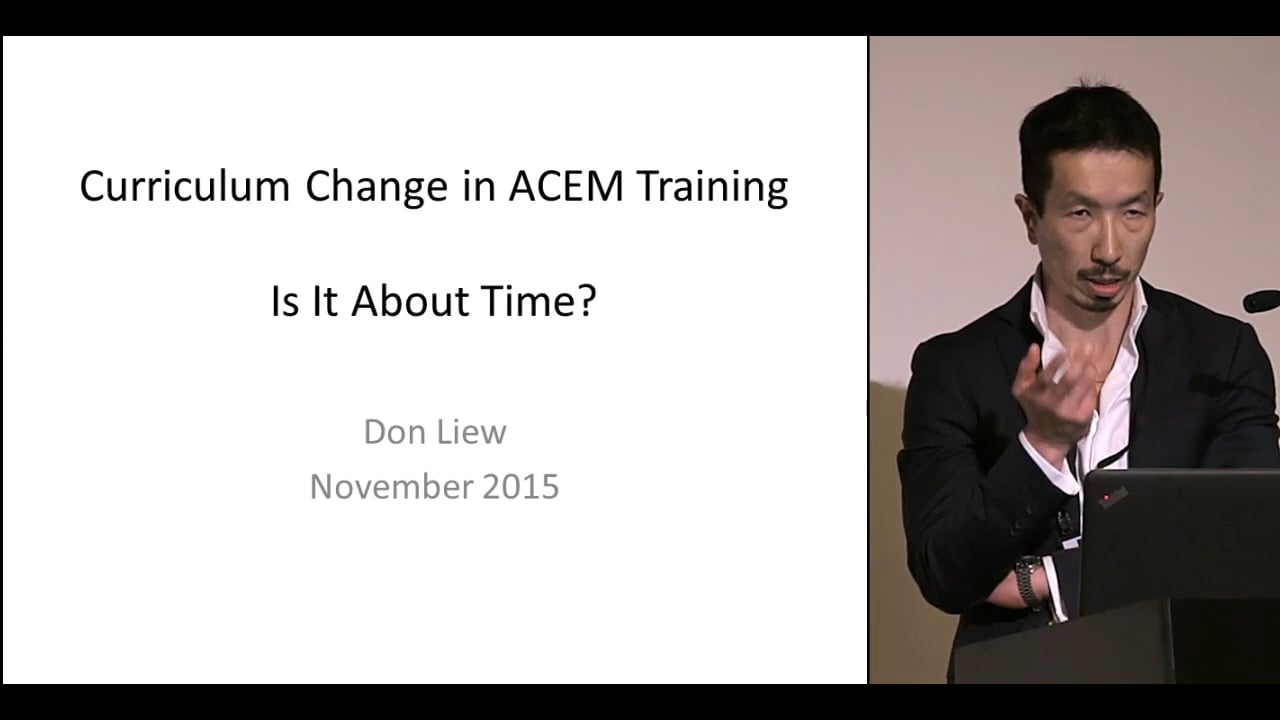 Curriculum Change in ACEM Training

Is It About Time?

Don Liew
November 2015